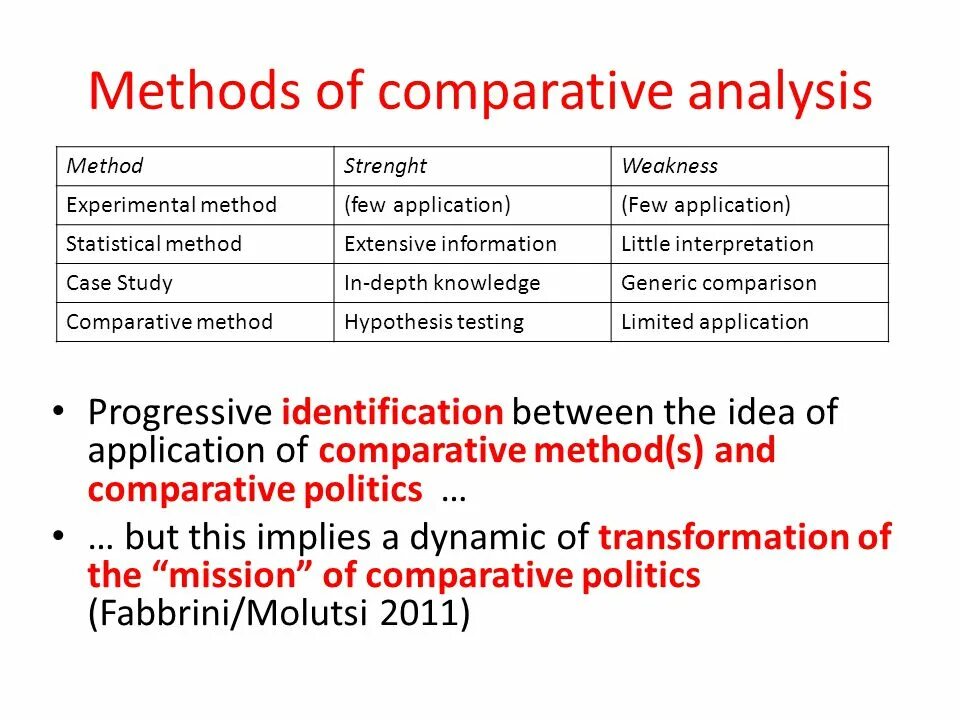 Methods of comparative analysis

| Method | Strenght | Weakness |
|---|---|---|
| Experimental method | (few application) | (Few application) |
| Statistical method | Extensive information | Little interpretation |
| Case Study | In-depth knowledge | Generic comparison |
| Comparative method | Hypothesis testing | Limited application |

• Progressive identification between the idea of application of comparative method(s) and comparative politics …

• … but this implies a dynamic of transformation of the “mission” of comparative politics (Fabbrini/Molutsi 2011)